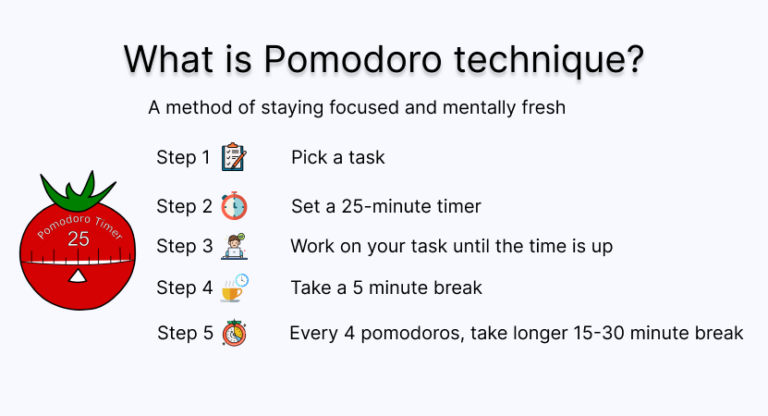 What is Pomodoro technique?

A method of staying focused and mentally fresh

Pomodoro Timer
25

Step 1 Pick a task

Step 2 Set a 25-minute timer

Step 3 Work on your task until the time is up

Step 4 Take a 5 minute break

Step 5 Every 4 pomodoros, take longer 15-30 minute break